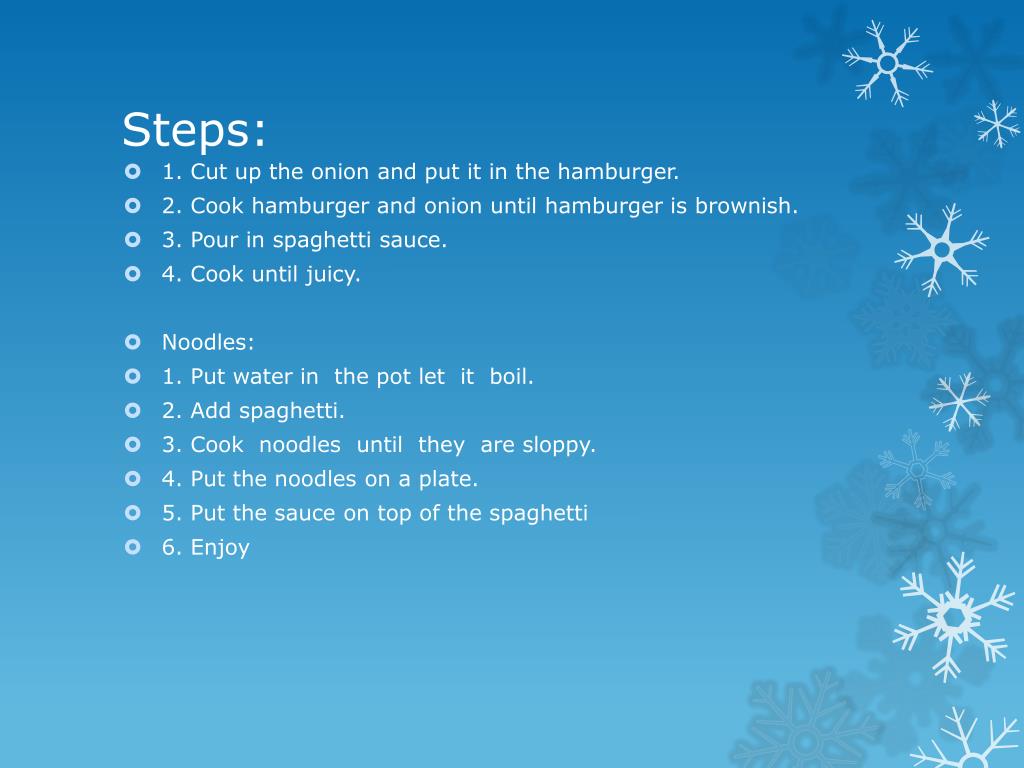 Steps:

1. Cut up the onion and put it in the hamburger.
2. Cook hamburger and onion until hamburger is brownish.
3. Pour in spaghetti sauce.
4. Cook until juicy.

Noodles:
1. Put water in the pot let it boil.
2. Add spaghetti.
3. Cook noodles until they are sloppy.
4. Put the noodles on a plate.
5. Put the sauce on top of the spaghetti
6. Enjoy